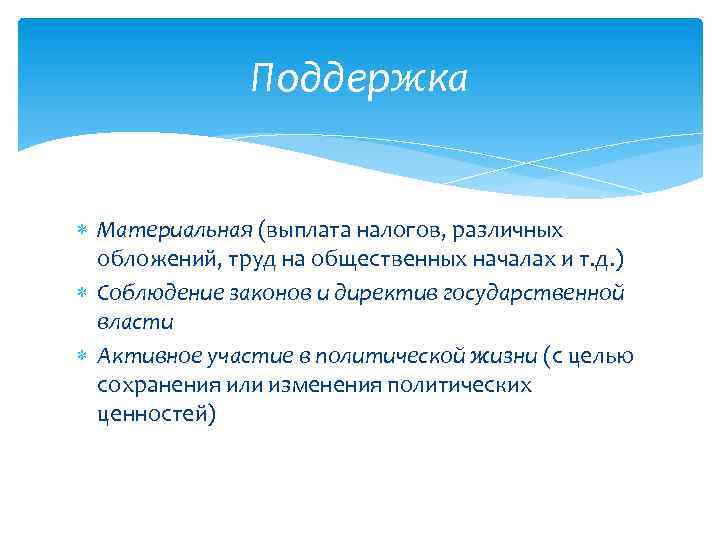 Поддержка

* Материальная (выплата налогов, различных обложений, труд на общественных началах и т.д.)
* Соблюдение законов и директив государственной власти
* Активное участие в политической жизни (с целью сохранения или изменения политических ценностей)